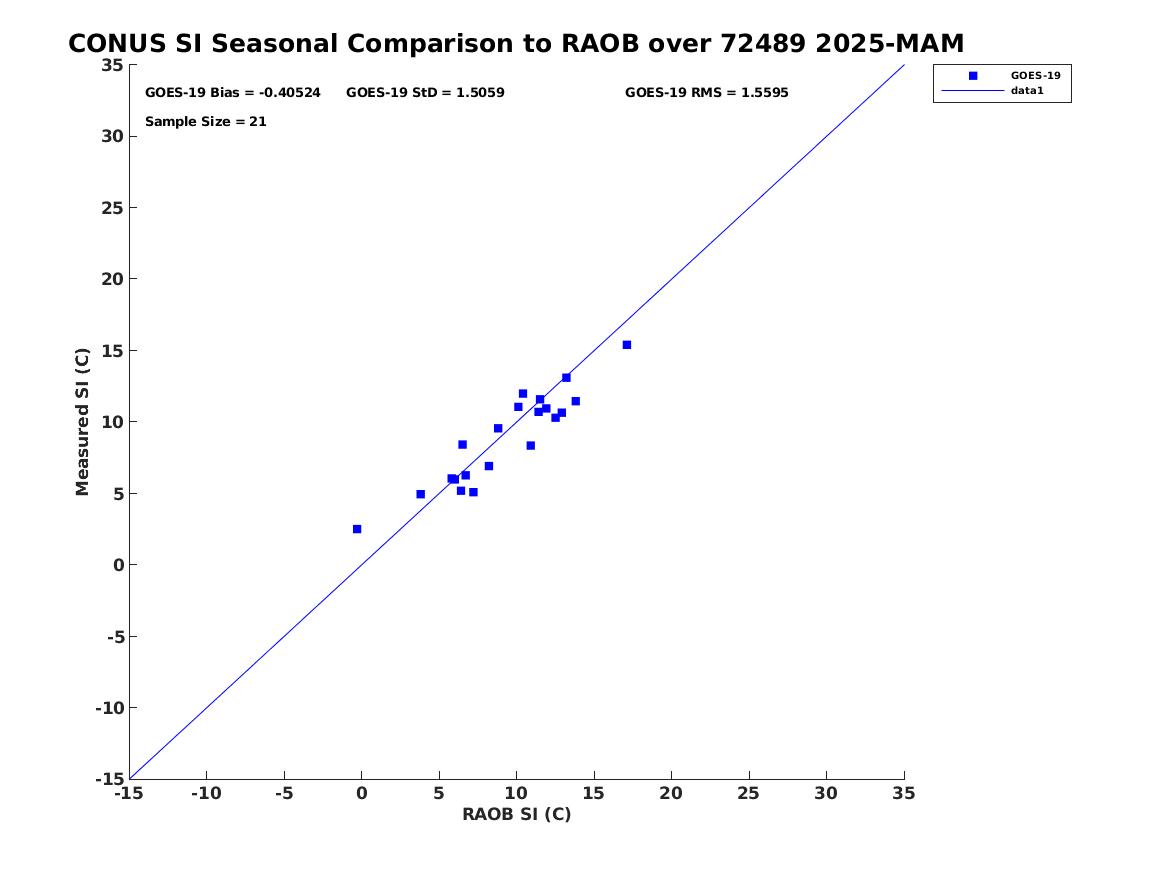 CONUS SI Seasonal Comparison to RAOB over 72489 2025-MAM

GOES-19 Bias = -0.40524 GOES-19 StD = 1.5059 GOES-19 RMS = 1.5595

Sample Size = 21

GOES-19
data1

Measured SI (C)

35
30
25
20
15
10
5
0
-5
-10
-15

-15 -10 -5 0 5 10 15 20 25 30 35

RAOB SI (C)